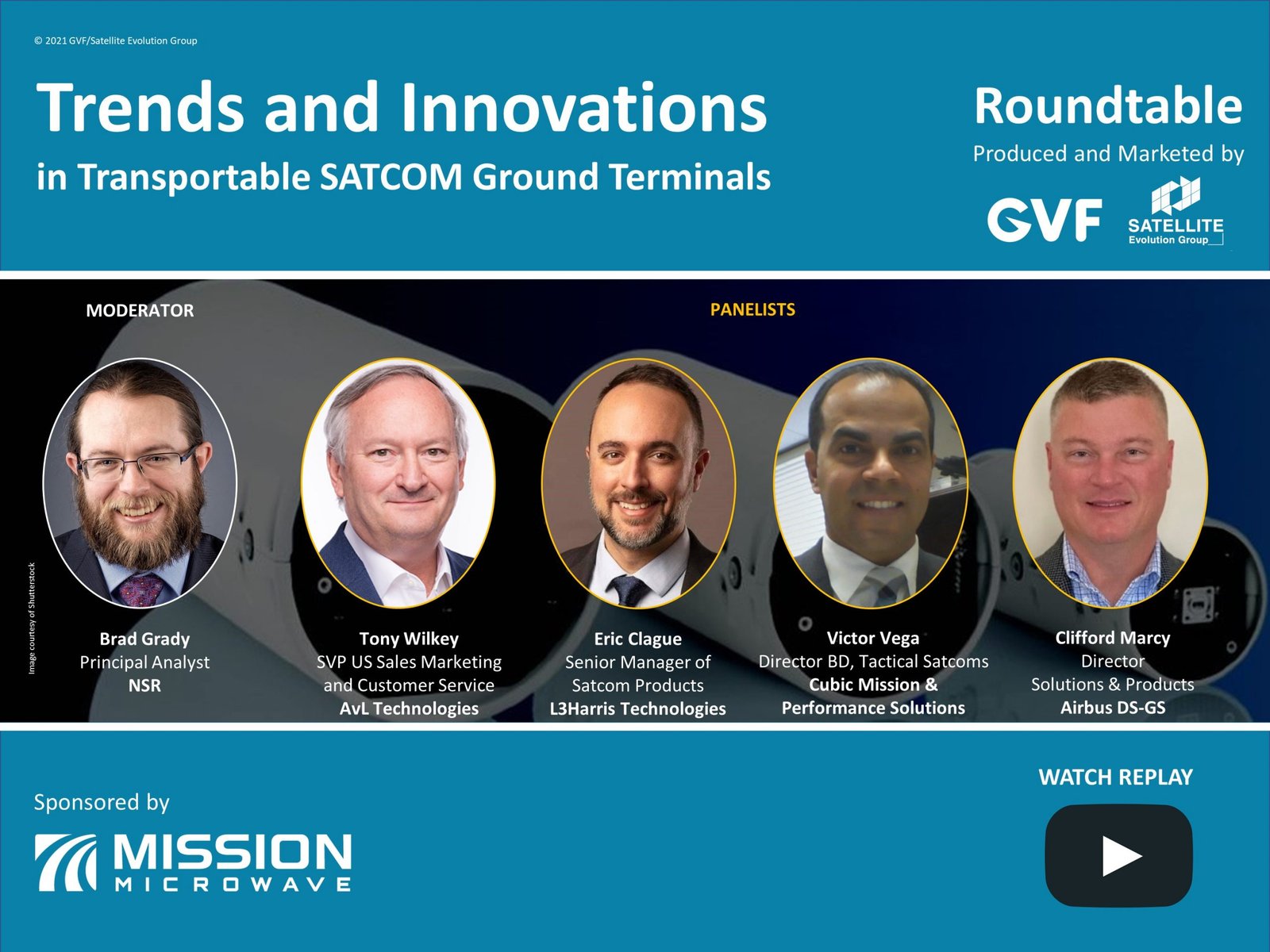 © 2021 GVF/Satellite Evolution Group

Trends and Innovations

in Transportable SATCOM Ground Terminals

Roundtable

Produced and Marketed by

GVF

SATELLITE Evolution Group

MODERATOR

PANELISTS

Image courtesy of Shutterstock

Brad Grady
Principal Analyst
NSR

Tony Wilkey
SVP US Sales Marketing and Customer Service
AvL Technologies

Eric Clague
Senior Manager of Satcom Products
L3Harris Technologies

Victor Vega
Director BD, Tactical Satcoms
Cubic Mission & Performance Solutions

Clifford Marcy
Director
Solutions & Products
Airbus DS-GS

Sponsored by

MISSION
MICROWAVE

WATCH REPLAY